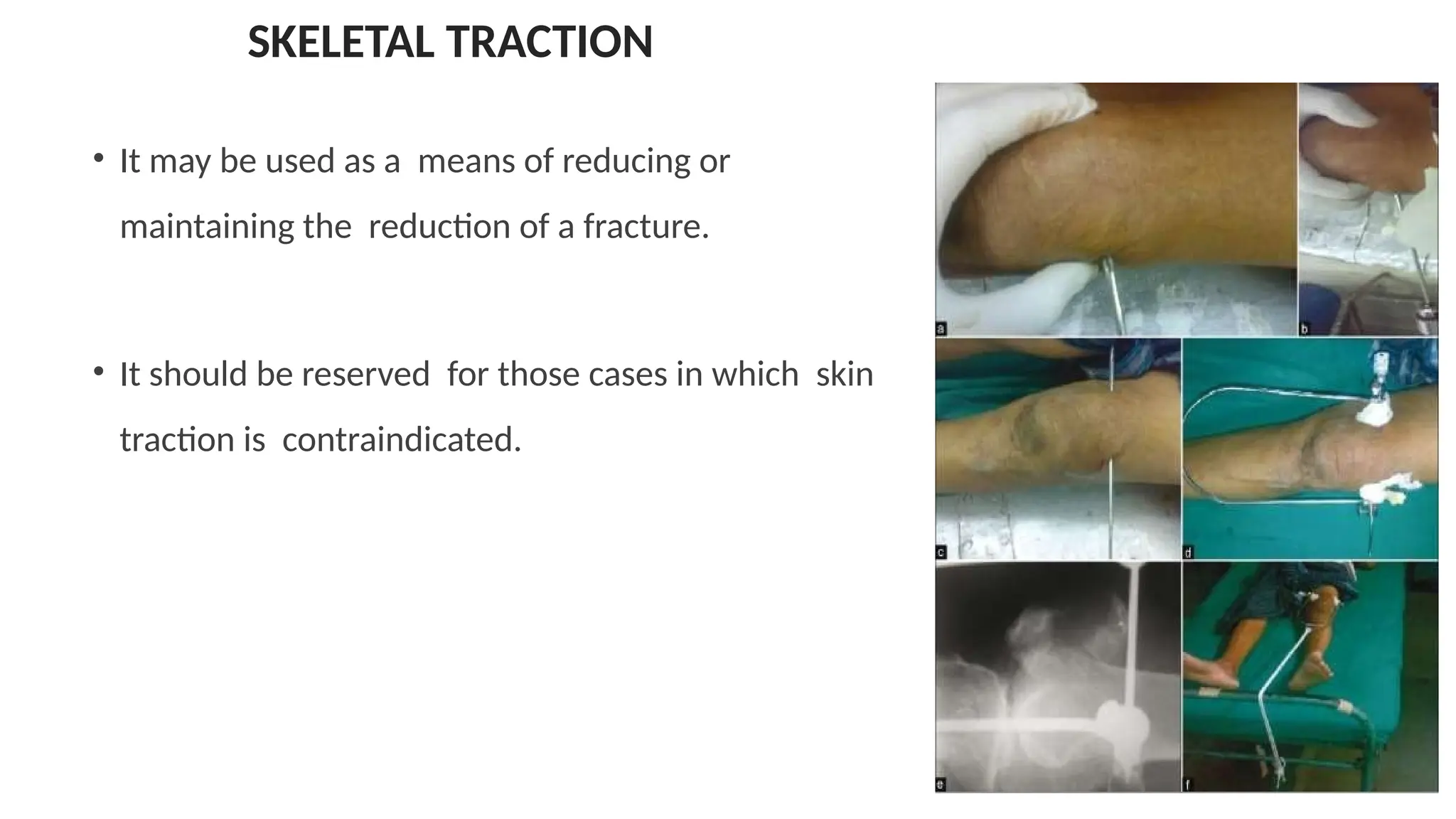 SKELETAL TRACTION

• It may be used as a means of reducing or maintaining the reduction of a fracture.

• It should be reserved for those cases in which skin traction is contraindicated.

a

b

c

d

e

f